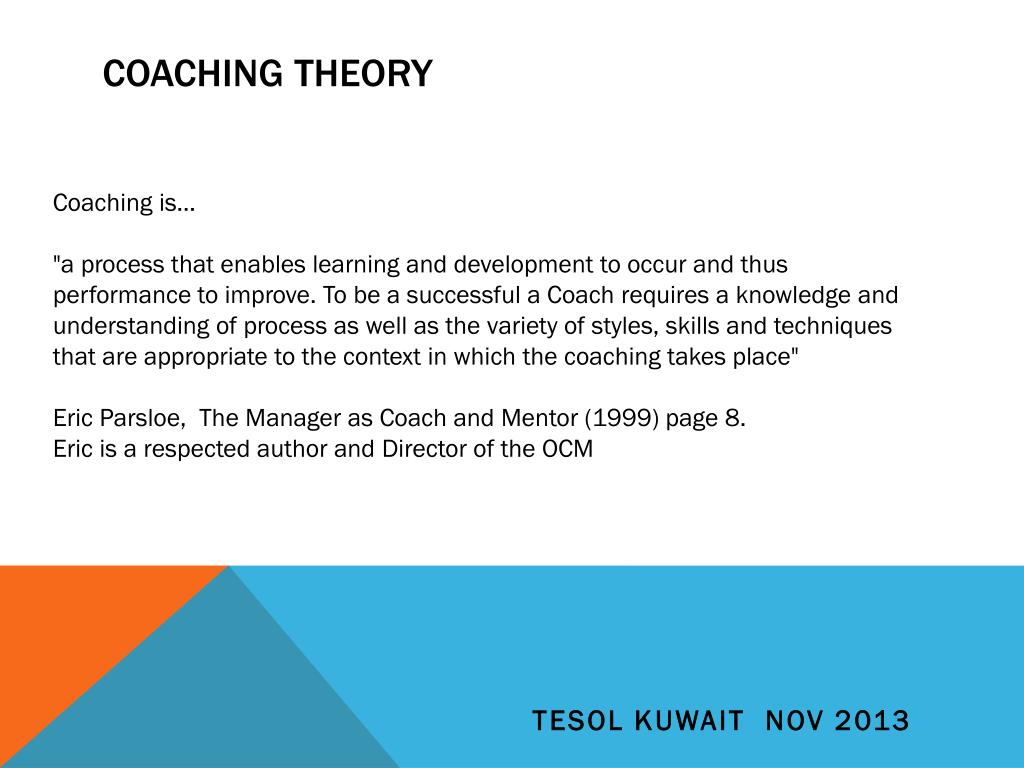 COACHING THEORY

Coaching is…

"a process that enables learning and development to occur and thus performance to improve. To be a successful a Coach requires a knowledge and understanding of process as well as the variety of styles, skills and techniques that are appropriate to the context in which the coaching takes place"

Eric Parsloe, The Manager as Coach and Mentor (1999) page 8.
Eric is a respected author and Director of the OCM

TESOL KUWAIT NOV 2013